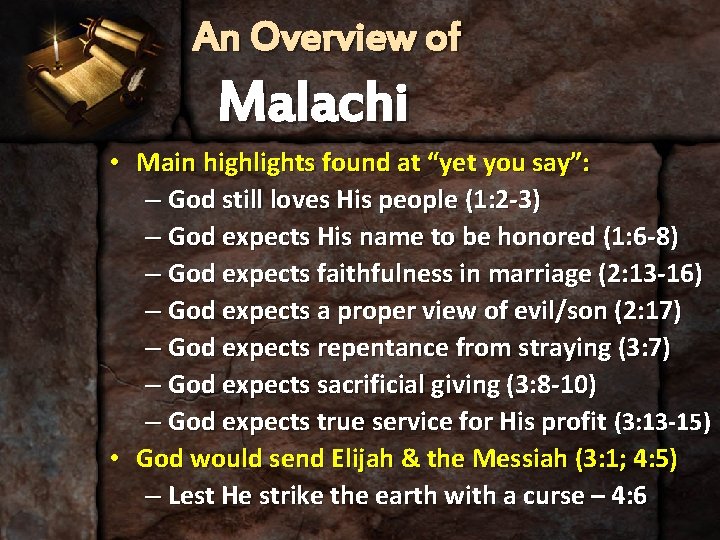 An Overview of
Malachi

• Main highlights found at “yet you say”:
– God still loves His people (1:2-3)
– God expects His name to be honored (1:6-8)
– God expects faithfulness in marriage (2:13-16)
– God expects a proper view of evil/son (2:17)
– God expects repentance from straying (3:7)
– God expects sacrificial giving (3:8-10)
– God expects true service for His profit (3:13-15)
• God would send Elijah & the Messiah (3:1; 4:5)
– Lest He strike the earth with a curse – 4:6